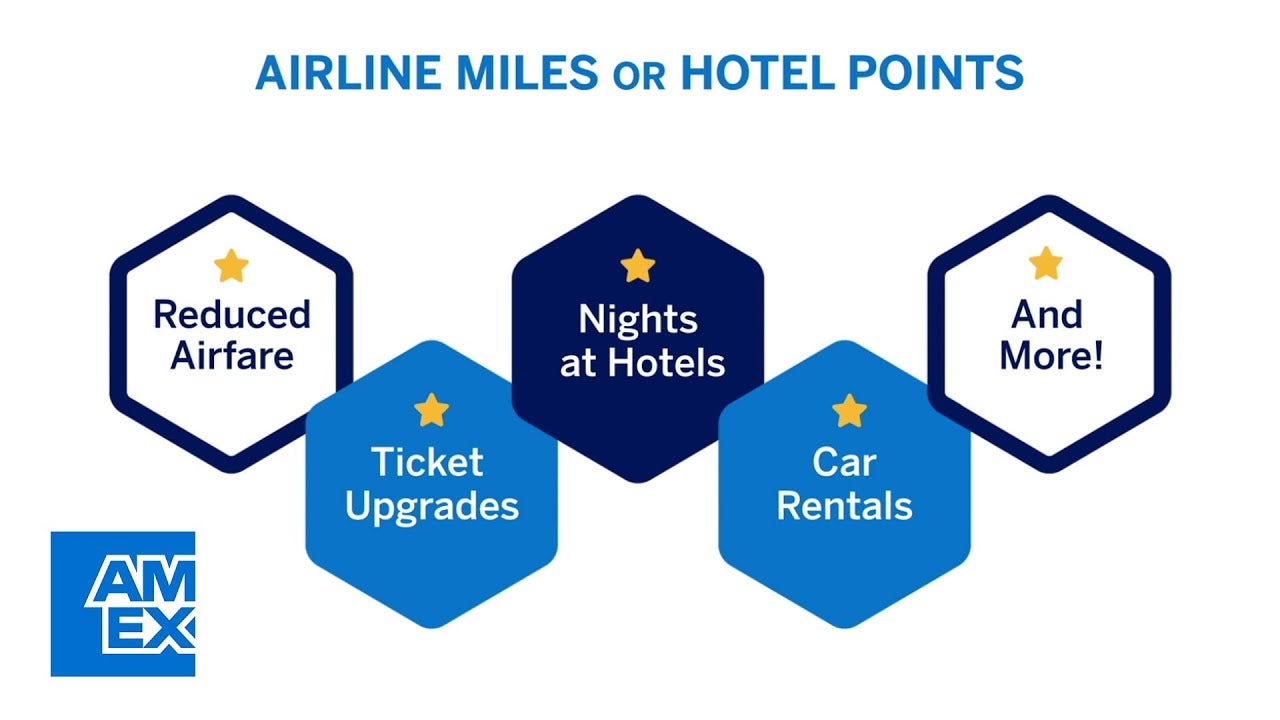 AIRLINE MILES OR HOTEL POINTS

Reduced Airfare

Ticket Upgrades

Nights at Hotels

Car Rentals

And More!

AM EX